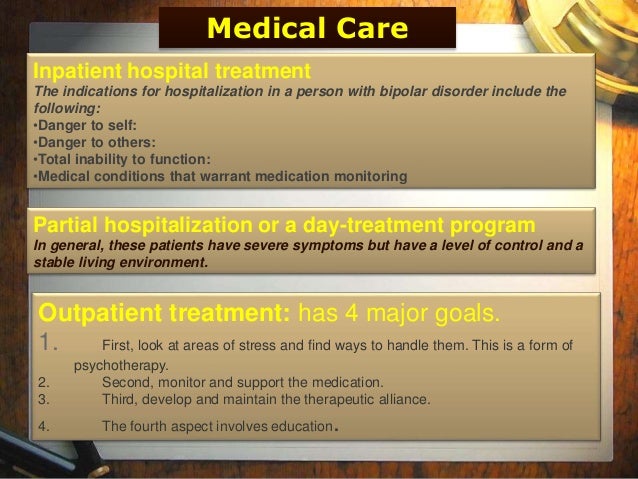 Medical Care

Inpatient hospital treatment
The indications for hospitalization in a person with bipolar disorder include the following:
•Danger to self:
•Danger to others:
•Total inability to function:
•Medical conditions that warrant medication monitoring

Partial hospitalization or a day-treatment program
In general, these patients have severe symptoms but have a level of control and a stable living environment.

Outpatient treatment: has 4 major goals.
1. First, look at areas of stress and find ways to handle them. This is a form of psychotherapy.
2. Second, monitor and support the medication.
3. Third, develop and maintain the therapeutic alliance.
4. The fourth aspect involves education.